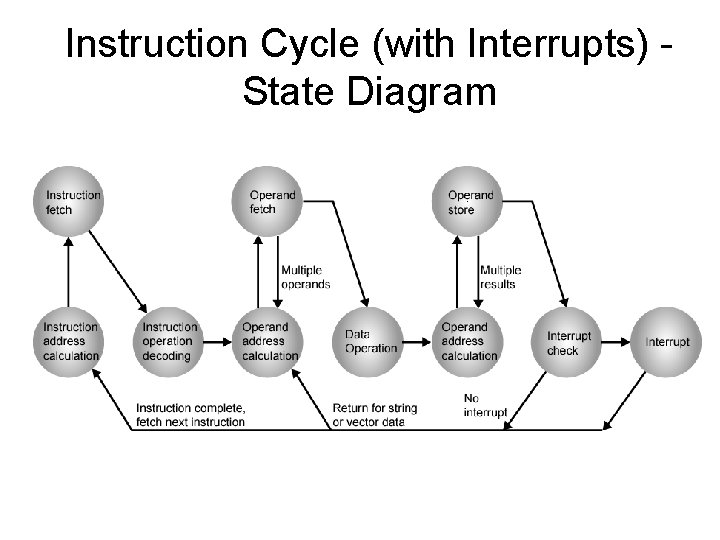 Instruction Cycle (with Interrupts) - State Diagram

Instruction fetch

Operand fetch

Operand store

Multiple operands

Multiple results

Instruction address calculation

Instruction operation decoding

Operand address calculation

Data Operation

Operand address calculation

Interrupt check

Interrupt

Instruction complete, fetch next instruction

Return for string or vector data

No interrupt